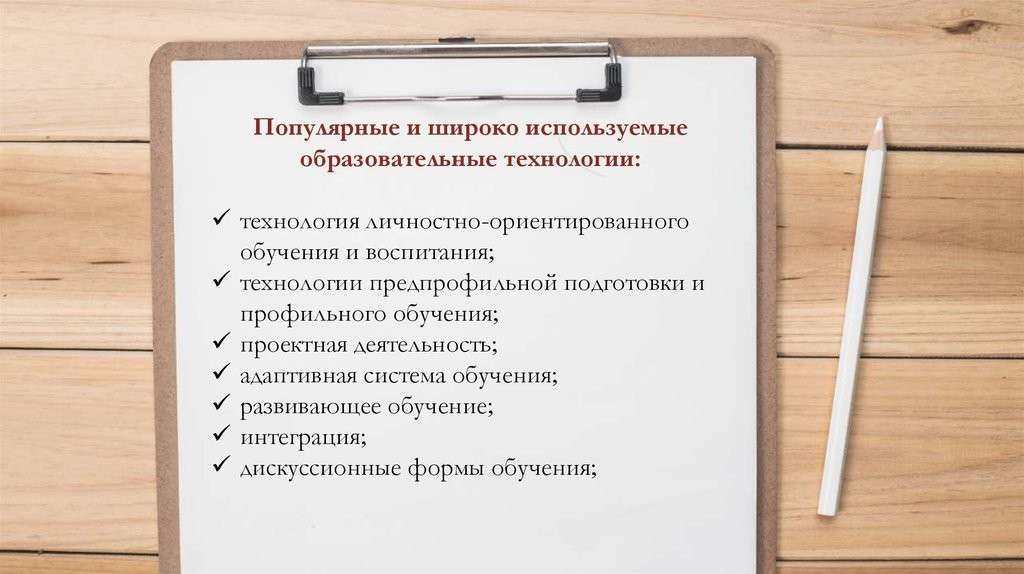 Популярные и широко используемые образовательные технологии:

✓ технология личностно-ориентированного обучения и воспитания;
✓ технологии предпрофильной подготовки и профильного обучения;
✓ проектная деятельность;
✓ адаптивная система обучения;
✓ развивающее обучение;
✓ интеграция;
✓ дискуссионные формы обучения;